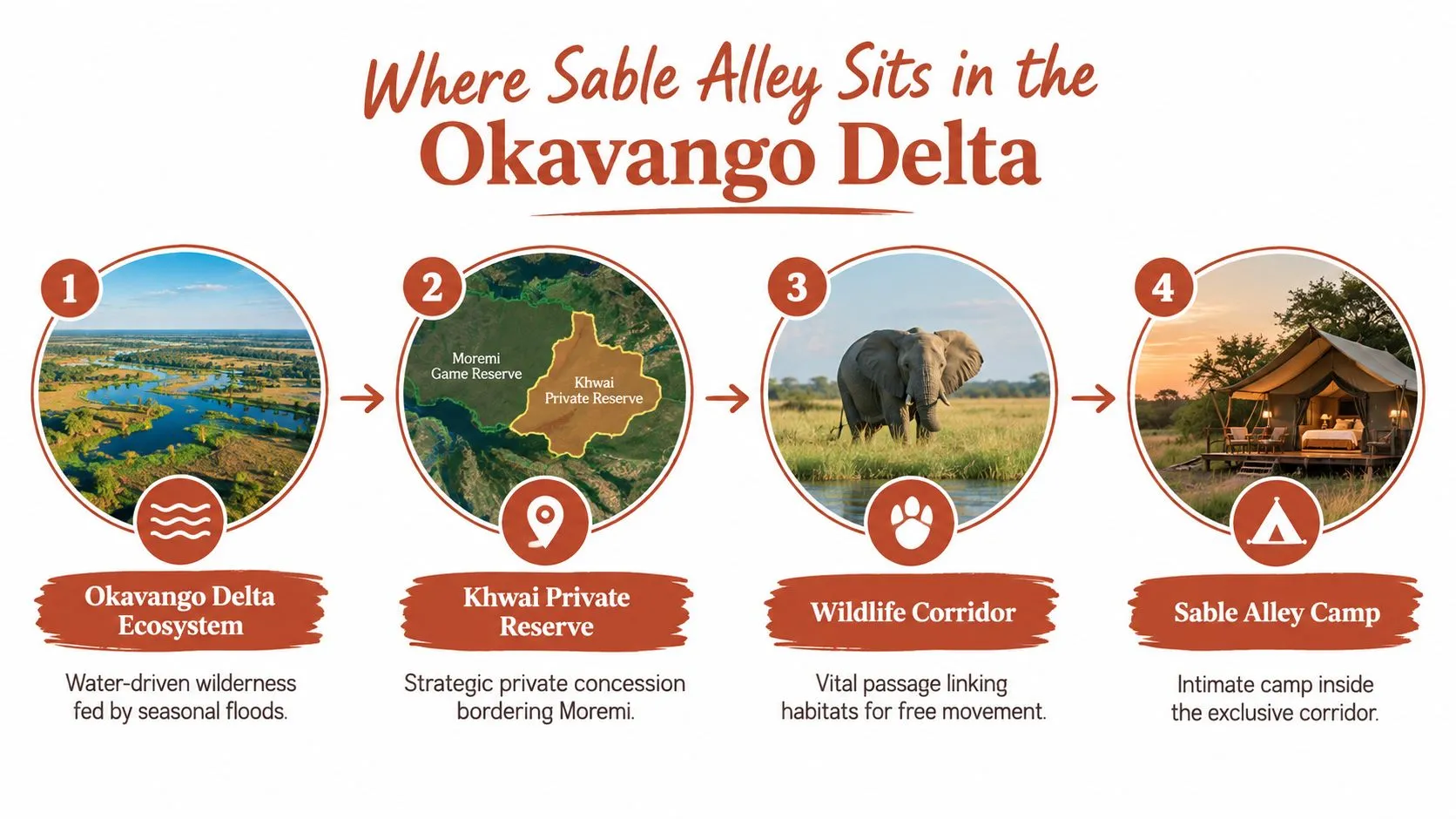 Where Sable Alley Sits in the
Okavango Delta

1

Okavango Delta Ecosystem

Water-driven wilderness fed by seasonal floods.

2

Moremi Game Reserve

Khwai Private Reserve

Khwai Private Reserve

Strategic private concession bordering Moremi.

3

Wildlife Corridor

Vital passage linking habitats for free movement.

4

Sable Alley Camp

Intimate camp inside the exclusive corridor.